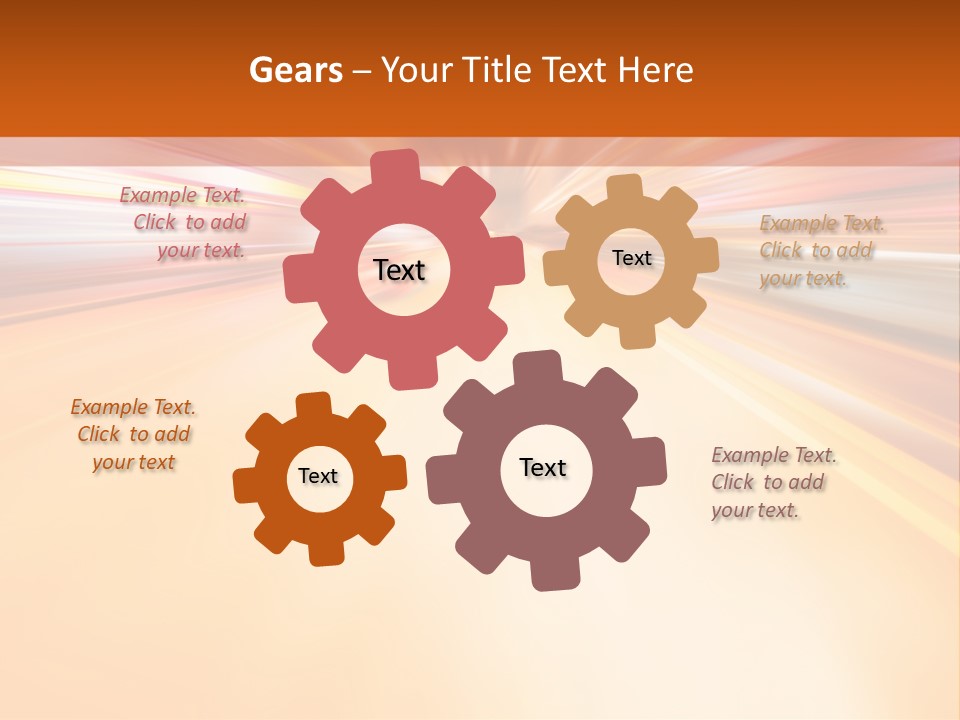 Gears – Your Title Text Here

Example Text. Click to add your text.

Text

Text

Example Text. Click to add your text.

Example Text. Click to add your text

Text

Text

Example Text. Click to add your text.